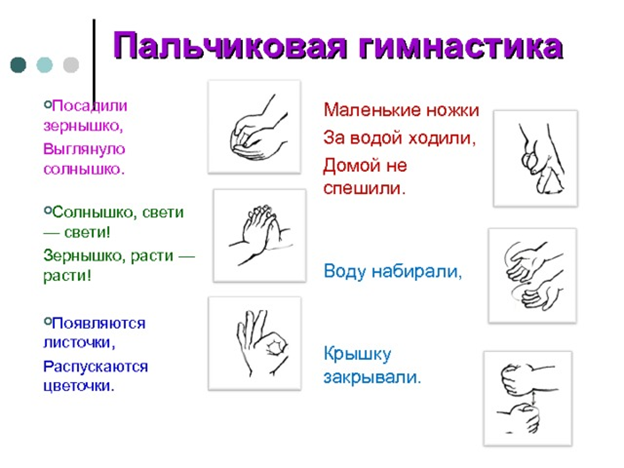 Пальчиковая гимнастика

Посадили зернышко,
Выглянуло солнышко.

Солнышко, свети — свети!
Зернышко, расти — расти!

Появляются листочки,
Распускаются цветочки.

Маленькие ножки
За водой ходили,
Домой не спешили.

Воду набирали,

Крышку закрывали.